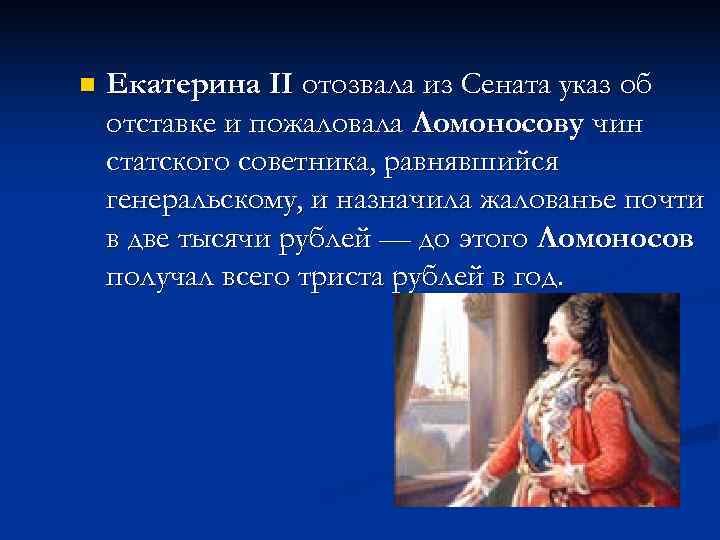 Екатерина II отозвала из Сената указ об отставке и пожаловала Ломоносову чин статского советника, равнявшийся генеральскому, и назначила жалованье почти в две тысячи рублей — до этого Ломоносов получал всего триста рублей в год.